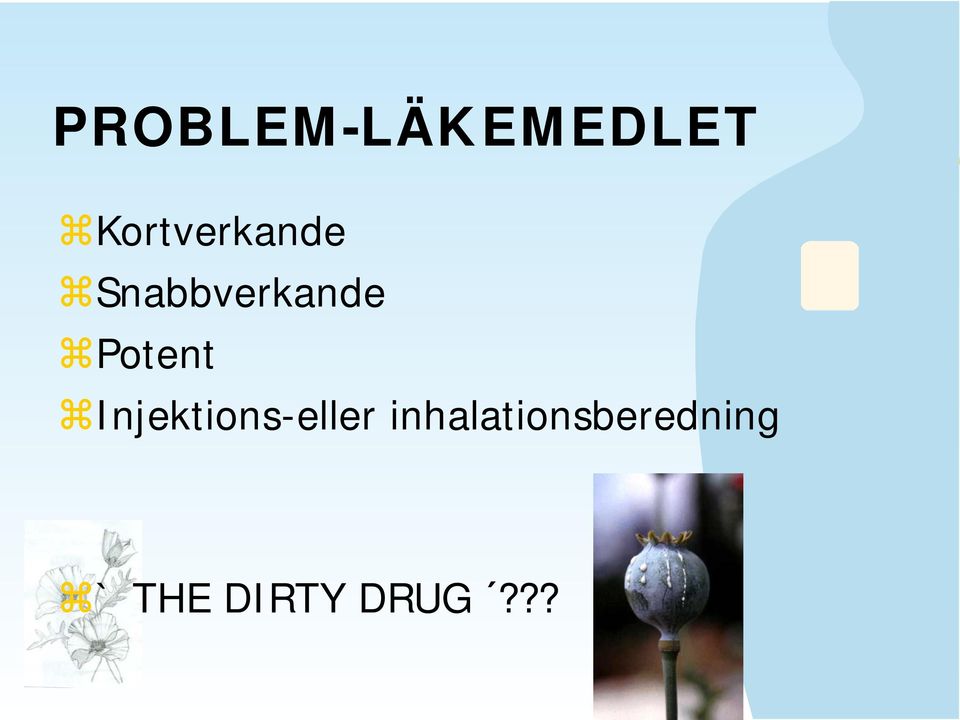 PROBLEM-LÄKEMEDLET

⌘Kortverkande

⌘Snabbverkande

⌘Potent

⌘Injektions-eller inhalationsberedning

⌘` THE DIRTY DRUG ´???